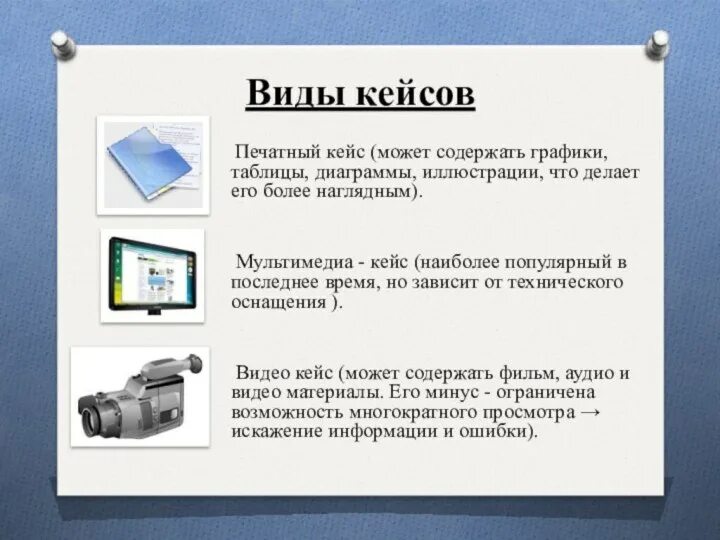 Виды кейсов

Печатный кейс (может содержать графики, таблицы, диаграммы, иллюстрации, что делает его более наглядным).

Мультимедиа - кейс (наиболее популярный в последнее время, но зависит от технического оснащения ).

Видео кейс (может содержать фильм, аудио и видео материалы. Его минус - ограничена возможность многократного просмотра → искажение информации и ошибки).